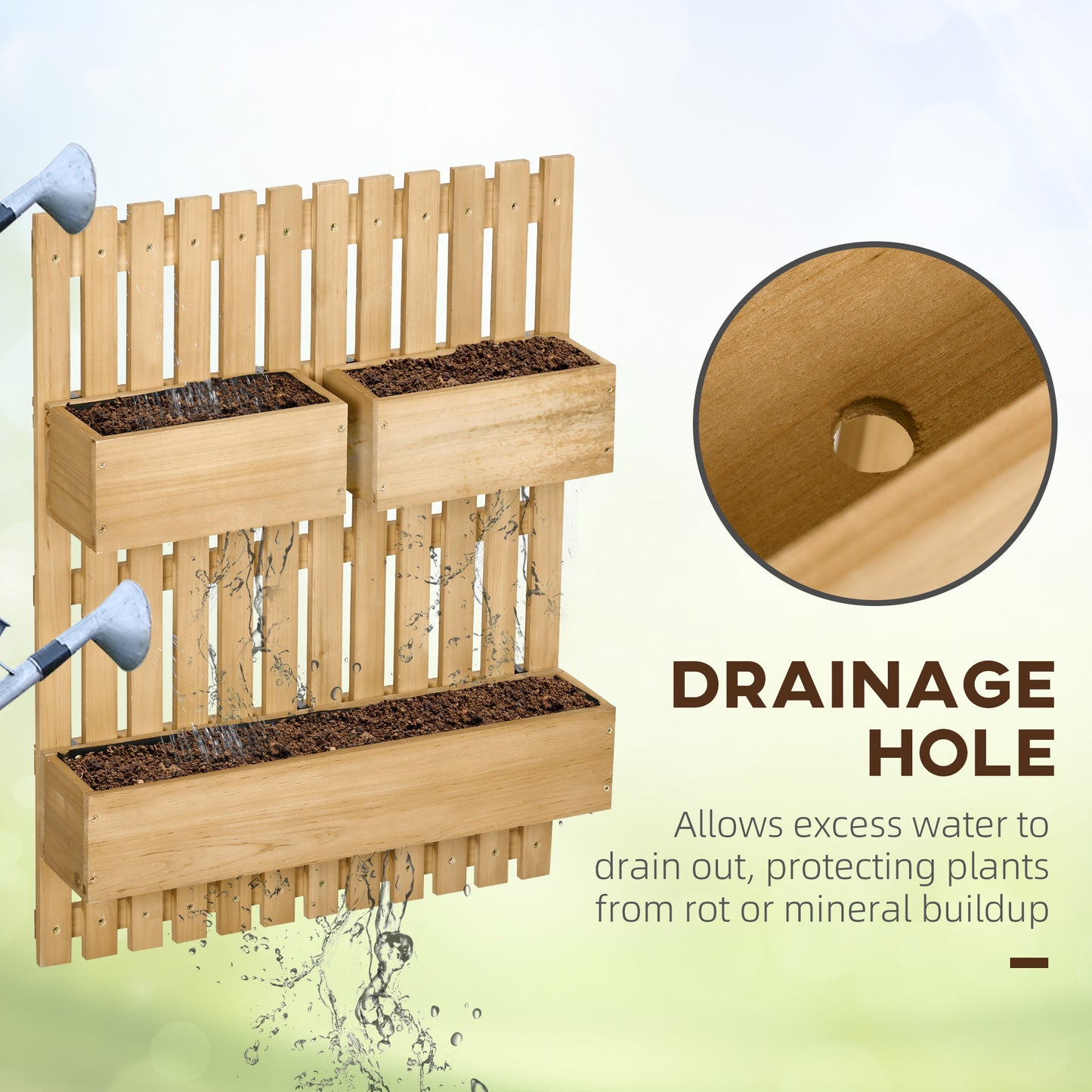 DRAINAGE HOLE

Allows excess water to drain out, protecting plants from rot or mineral buildup